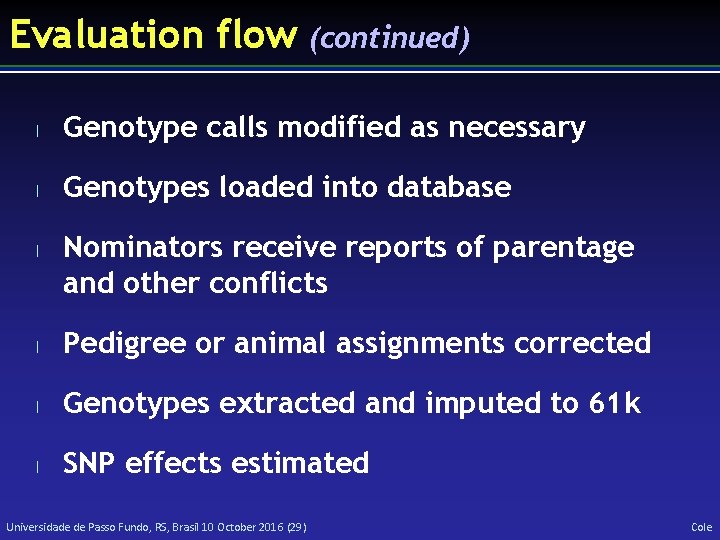 Evaluation flow (continued)

l Genotype calls modified as necessary

l Genotypes loaded into database

l Nominators receive reports of parentage and other conflicts

l Pedigree or animal assignments corrected

l Genotypes extracted and imputed to 61k

l SNP effects estimated

Universidade de Passo Fundo, RS, Brasil 10 October 2016 (29)

Cole